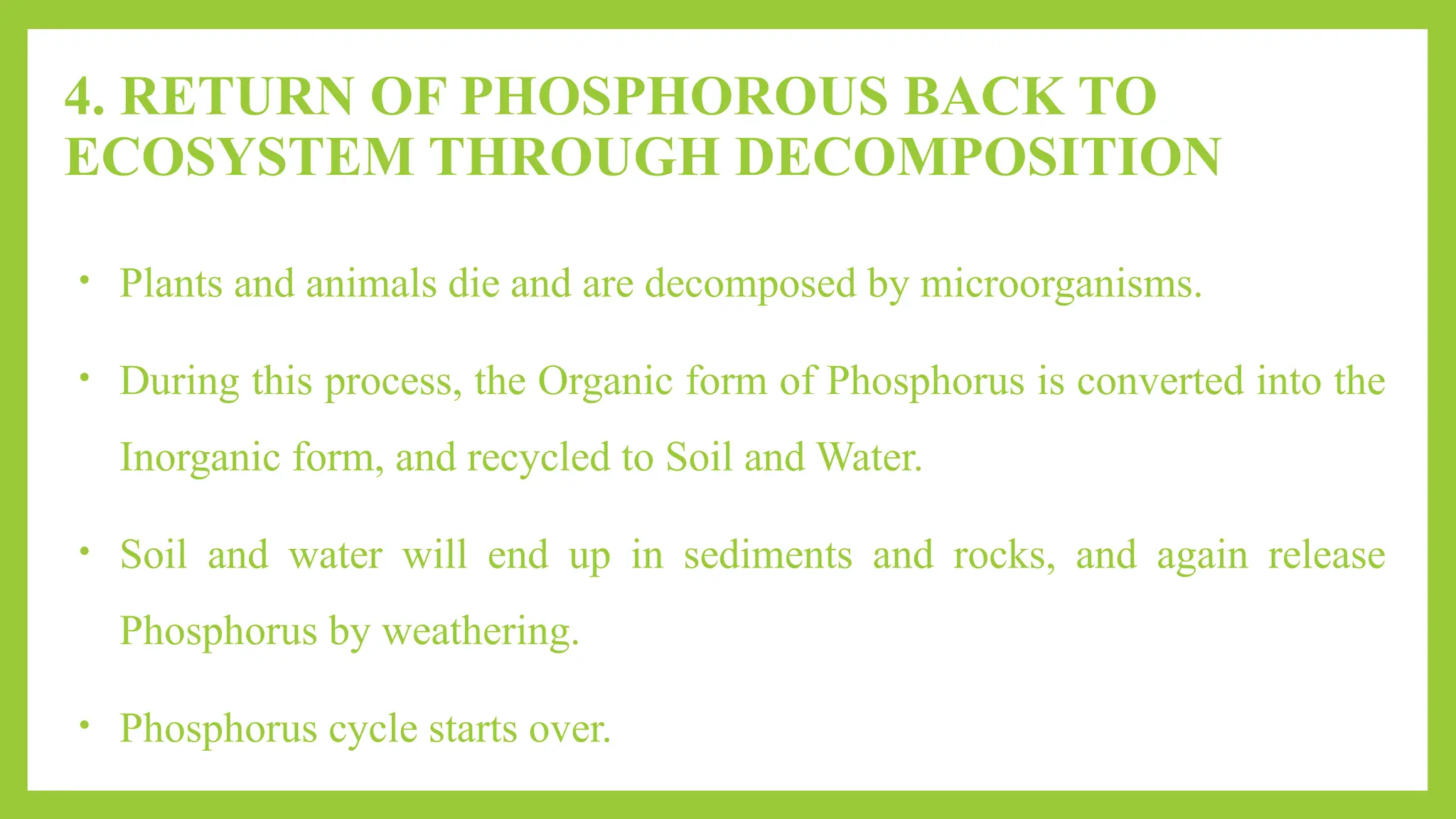 4. RETURN OF PHOSPHOROUS BACK TO ECOSYSTEM THROUGH DECOMPOSITION

• Plants and animals die and are decomposed by microorganisms.

• During this process, the Organic form of Phosphorus is converted into the Inorganic form, and recycled to Soil and Water.

• Soil and water will end up in sediments and rocks, and again release Phosphorus by weathering.

• Phosphorus cycle starts over.